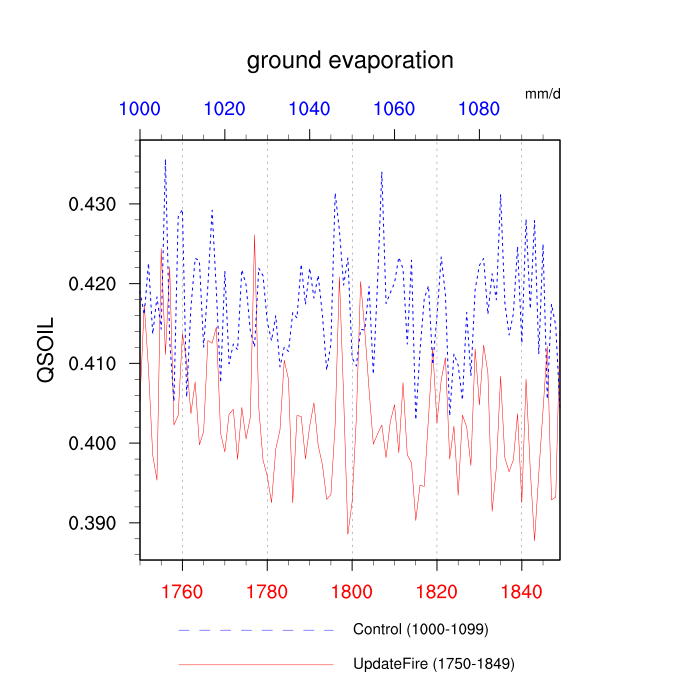 ground evaporation

mm/d

1000 1020 1040 1060 1080

QSOIL

0.430
0.420
0.410
0.400
0.390

1760 1780 1800 1820 1840

Control (1000-1099)

UpdateFire (1750-1849)